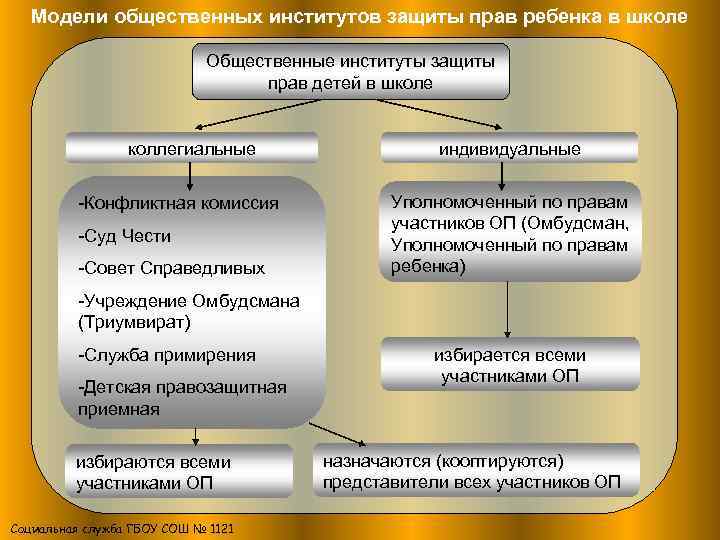 Модели общественных институтов защиты прав ребенка в школе

Общественные институты защиты прав детей в школе

коллегиальные

индивидуальные

-Конфликтная комиссия

-Суд Чести

-Совет Справедливых

-Учреждение Омбудсмана (Триумвират)

-Служба примирения

-Детская правозащитная приемная

Уполномоченный по правам участников ОП (Омбудсман, Уполномоченный по правам ребенка)

избирается всеми участниками ОП

избираются всеми участниками ОП

назначаются (кооптируются) представители всех участников ОП

Социальная служба ГБОУ СОШ № 1121